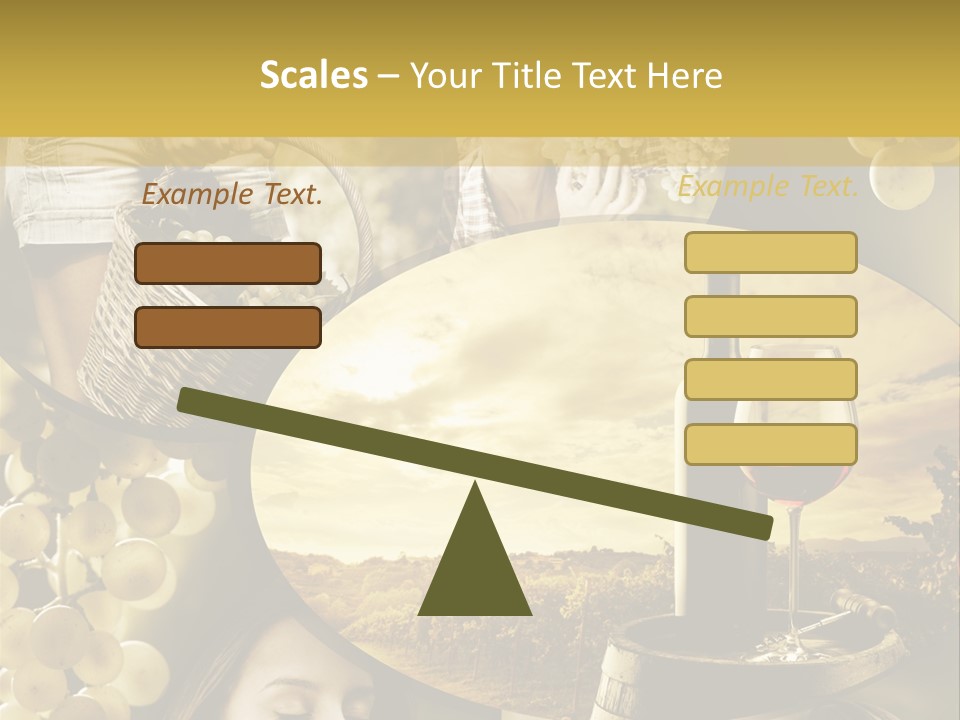 Scales – Your Title Text Here

Example Text.

Example Text.